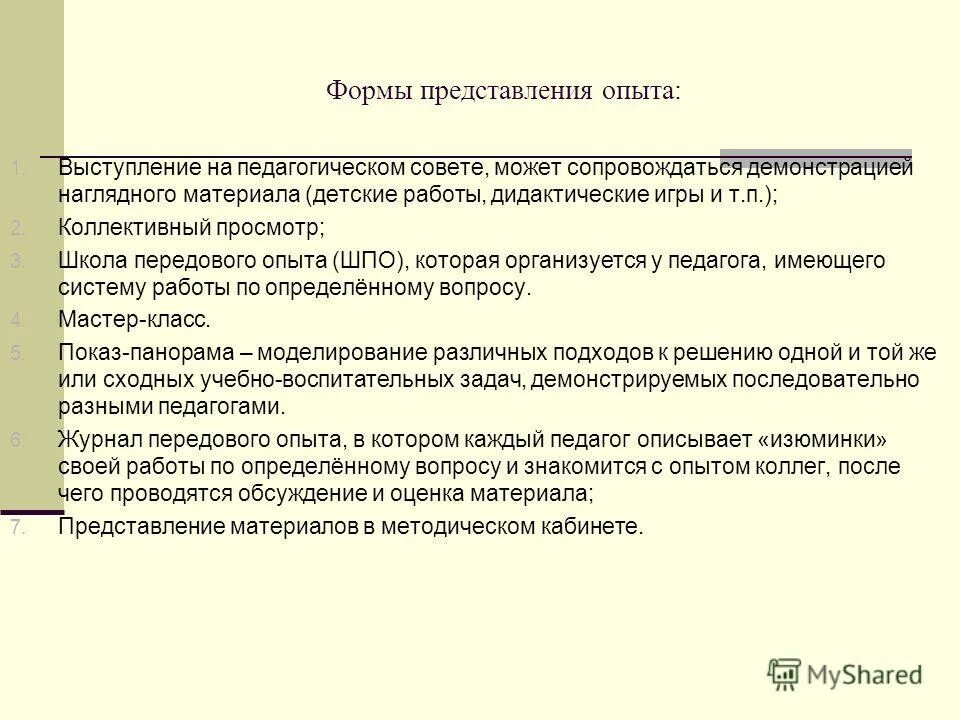 Формы представления опыта:

1. Выступление на педагогическом совете, может сопровождаться демонстрацией наглядного материала (детские работы, дидактические игры и т.п.);
2. Коллективный просмотр;
3. Школа передового опыта (ШПО), которая организуется у педагога, имеющего систему работы по определённому вопросу.
4. Мастер-класс.
5. Показ-панорама – моделирование различных подходов к решению одной и той же или сходных учебно-воспитательных задач, демонстрируемых последовательно разными педагогами.
6. Журнал передового опыта, в котором каждый педагог описывает «изюминки» своей работы по определённому вопросу и знакомится с опытом коллег, после чего проводятся обсуждение и оценка материала;
7. Представление материалов в методическом кабинете.

MyShared